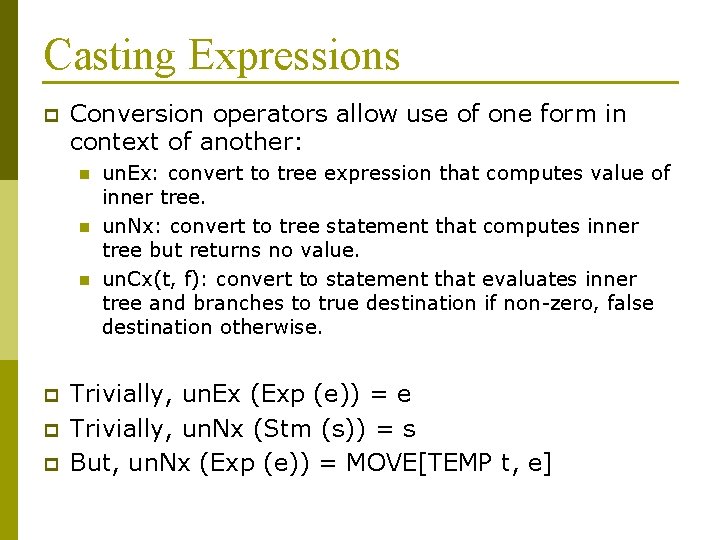 Casting Expressions

Conversion operators allow use of one form in context of another:

unEx: convert to tree expression that computes value of inner tree.

unNx: convert to tree statement that computes inner tree but returns no value.

unCx(t, f): convert to statement that evaluates inner tree and branches to true destination if non-zero, false destination otherwise.

Trivially, unEx (Exp (e)) = e

Trivially, unNx (Stm (s)) = s

But, unNx (Exp (e)) = MOVE[TEMP t, e]